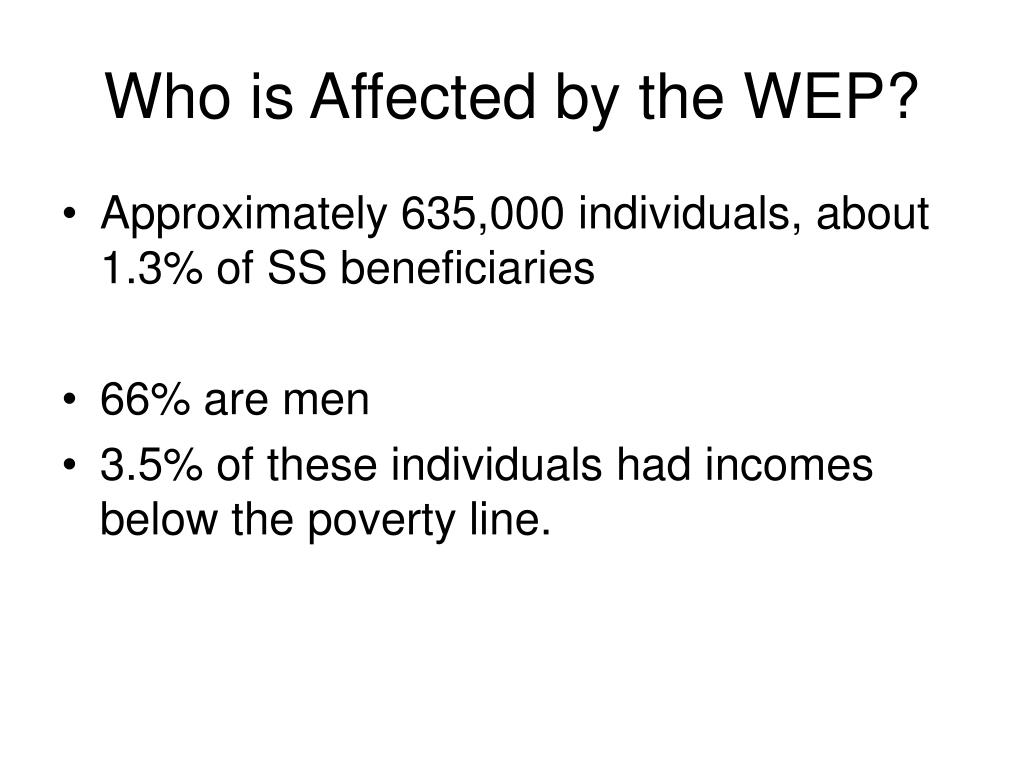 Who is Affected by the WEP?

• Approximately 635,000 individuals, about 1.3% of SS beneficiaries

• 66% are men
• 3.5% of these individuals had incomes below the poverty line.